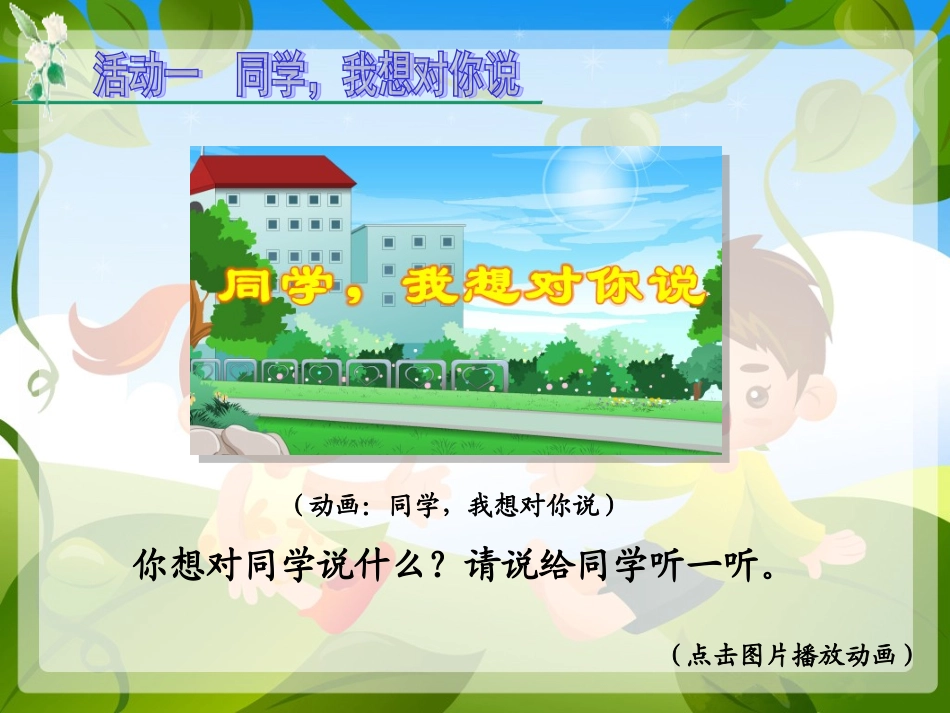 活动一　同学，我想对你说

同学，我想对你说

（动画：同学，我想对你说）

你想对同学说什么？请说给同学听一听。

（点击图片播放动画）